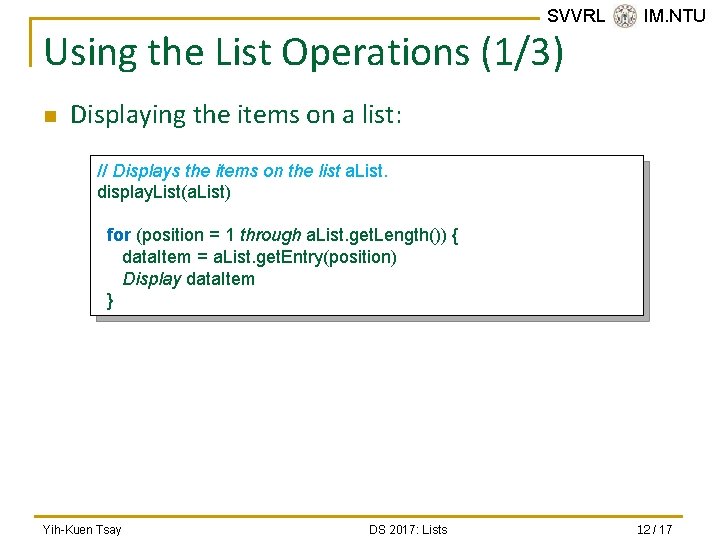 SVVRL IM.NTU

Using the List Operations (1/3)

Displaying the items on a list:

// Displays the items on the list aList.
displayList(aList)

for (position = 1 through aList.getLength()) {
dataItem = aList.getEntry(position)
Display dataItem
}

Yih-Kuen Tsay DS 2017: Lists 12 / 17